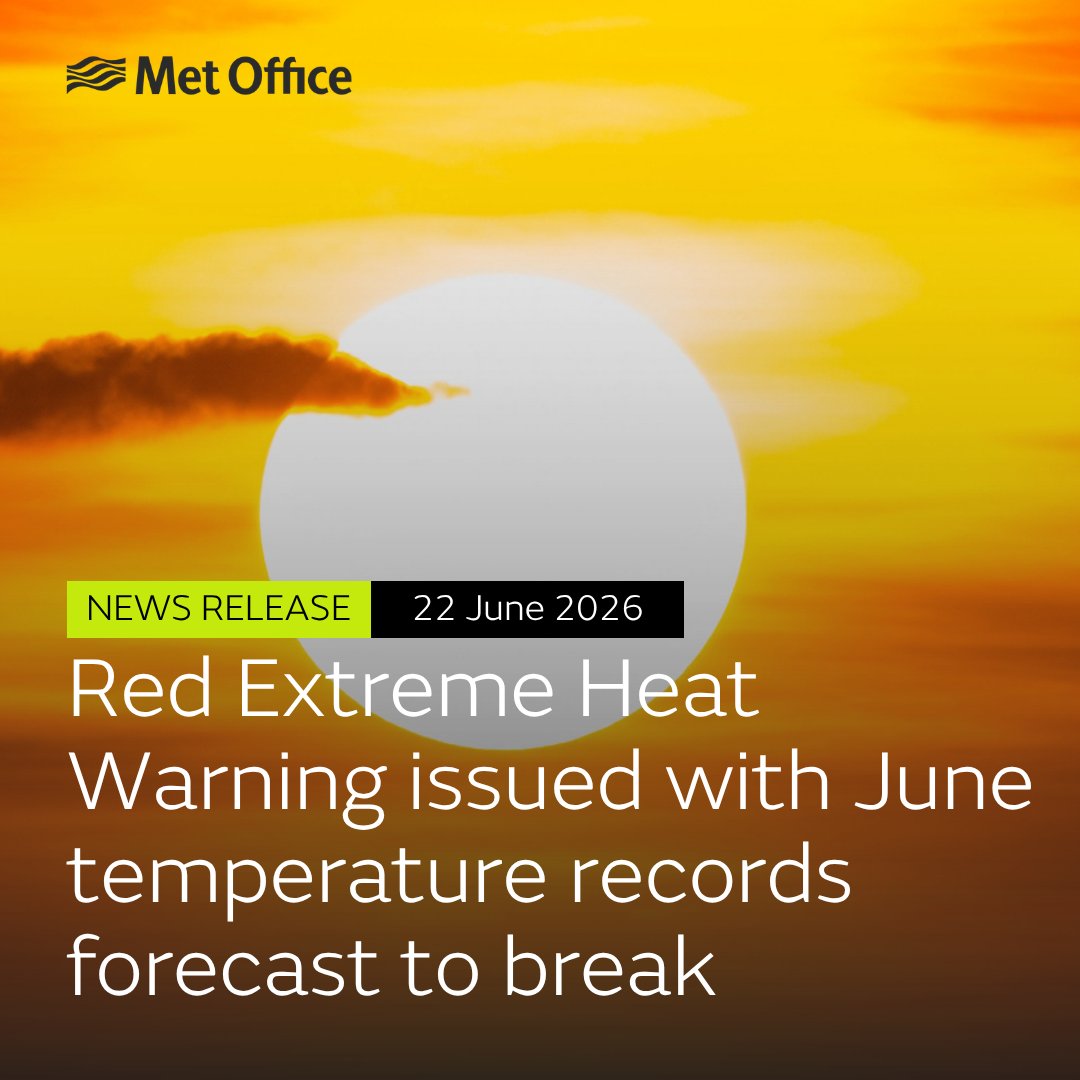 Met Office

NEWS RELEASE 22 June 2026

Red Extreme Heat Warning issued with June temperature records forecast to break